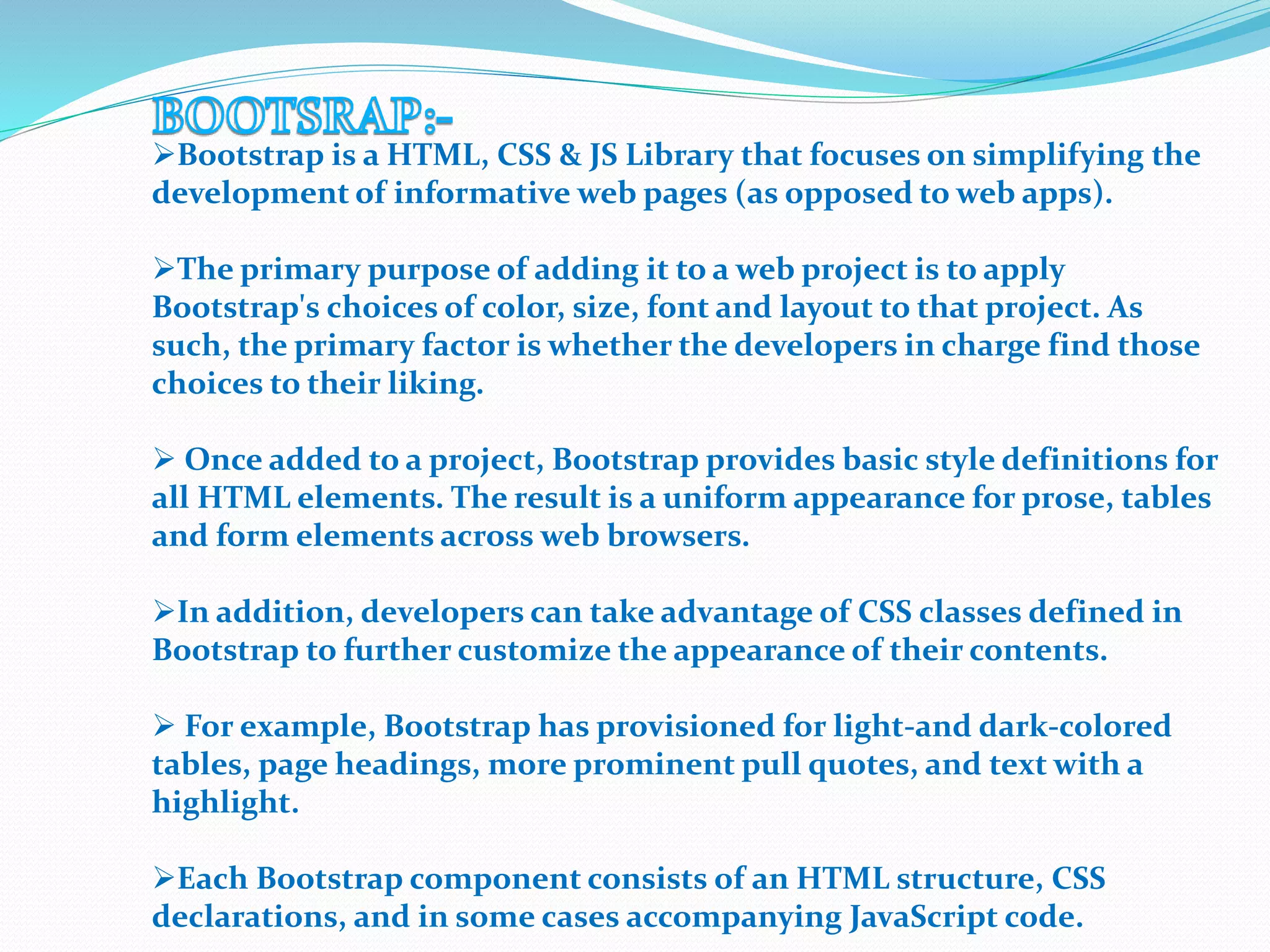 BOOTSRAP:-

➢Bootstrap is a HTML, CSS & JS Library that focuses on simplifying the development of informative web pages (as opposed to web apps).

➢The primary purpose of adding it to a web project is to apply Bootstrap's choices of color, size, font and layout to that project. As such, the primary factor is whether the developers in charge find those choices to their liking.

➢ Once added to a project, Bootstrap provides basic style definitions for all HTML elements. The result is a uniform appearance for prose, tables and form elements across web browsers.

➢In addition, developers can take advantage of CSS classes defined in Bootstrap to further customize the appearance of their contents.

➢ For example, Bootstrap has provisioned for light-and dark-colored tables, page headings, more prominent pull quotes, and text with a highlight.

➢Each Bootstrap component consists of an HTML structure, CSS declarations, and in some cases accompanying JavaScript code.